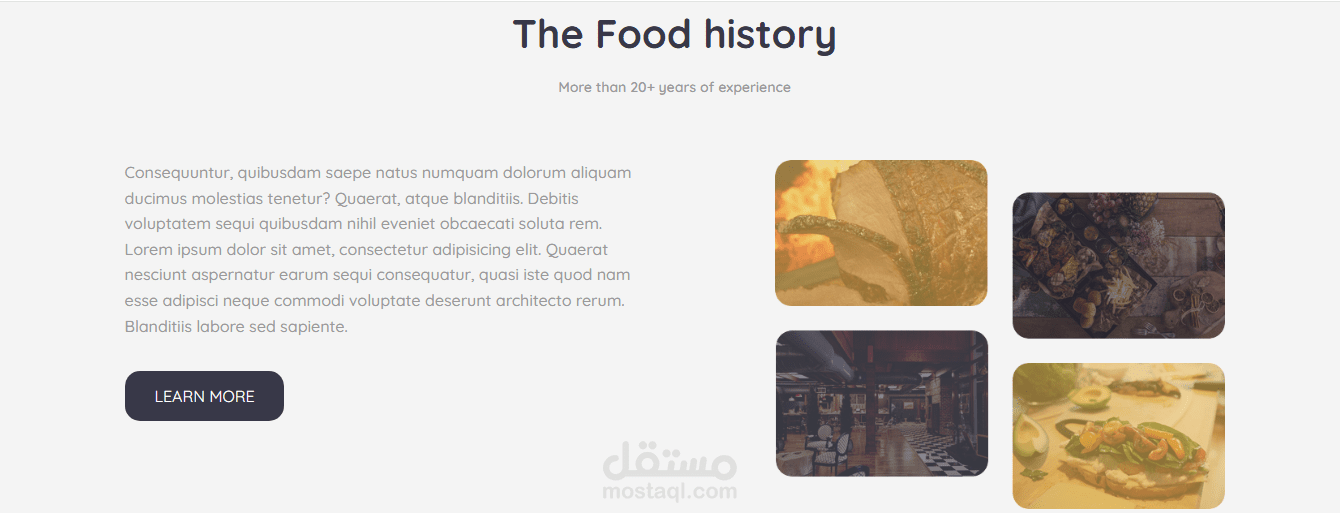 The Food history

More than 20+ years of experience

Consequuntur, quibusdam saepe natus numquam dolorum aliquam ducimus molestias tenetur? Quaerat, atque blanditiis. Debitis voluptatem sequi quibusdam nihil eveniet obcaecati soluta rem. Lorem ipsum dolor sit amet, consectetur adipisicing elit. Quaerat nesciunt aspernatur earum sequi consequatur, quasi iste quod nam esse adipisci neque commodi voluptate deserunt architecto rerum. Blanditiis labore sed sapiente.

LEARN MORE

مستقل
mostaql.com